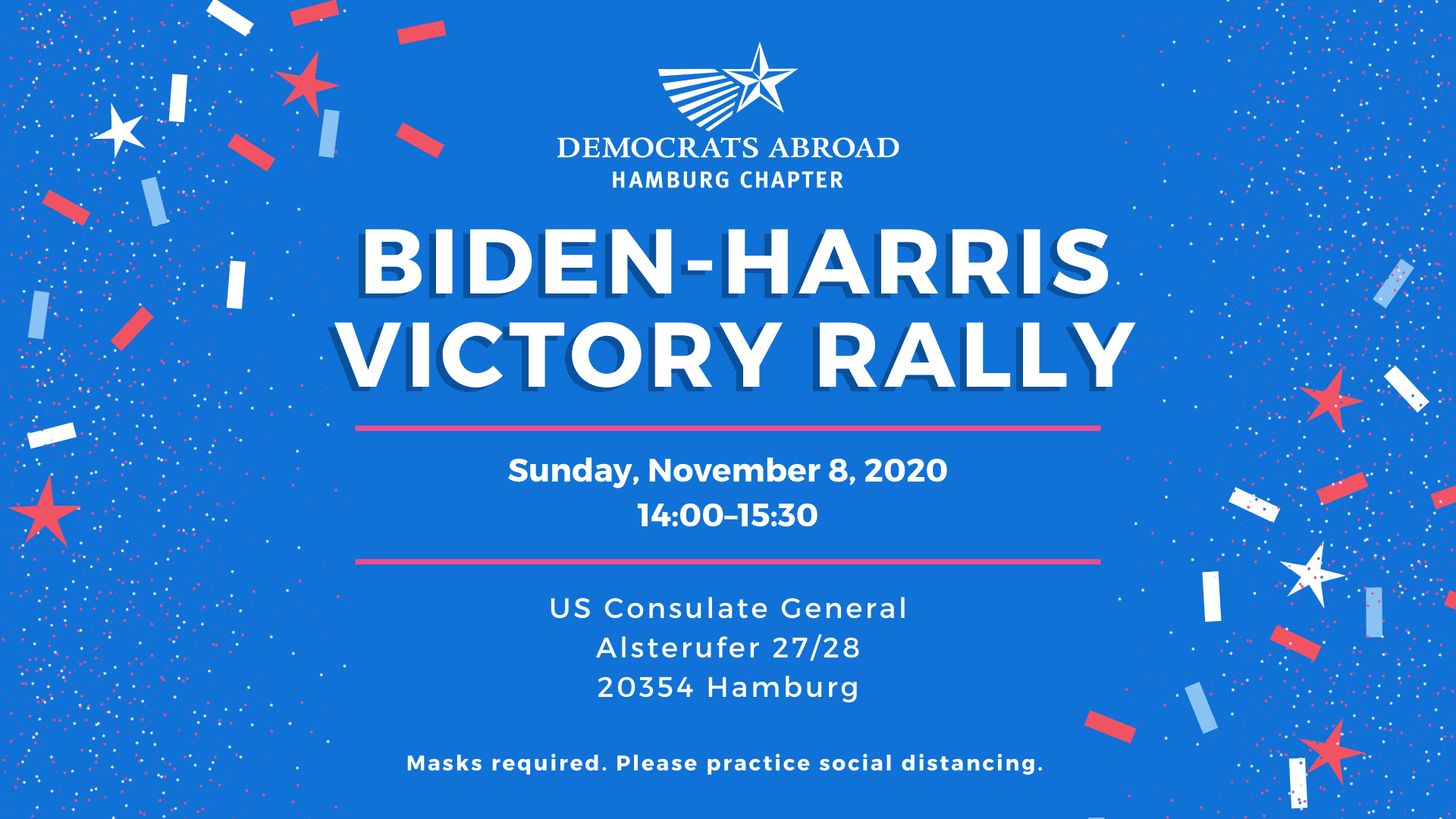 DEMOCRATS ABROAD
HAMBURG CHAPTER

BIDEN-HARRIS
VICTORY RALLY

Sunday, November 8, 2020
14:00–15:30

US Consulate General
Alsterufer 27/28
20354 Hamburg

Masks required. Please practice social distancing.